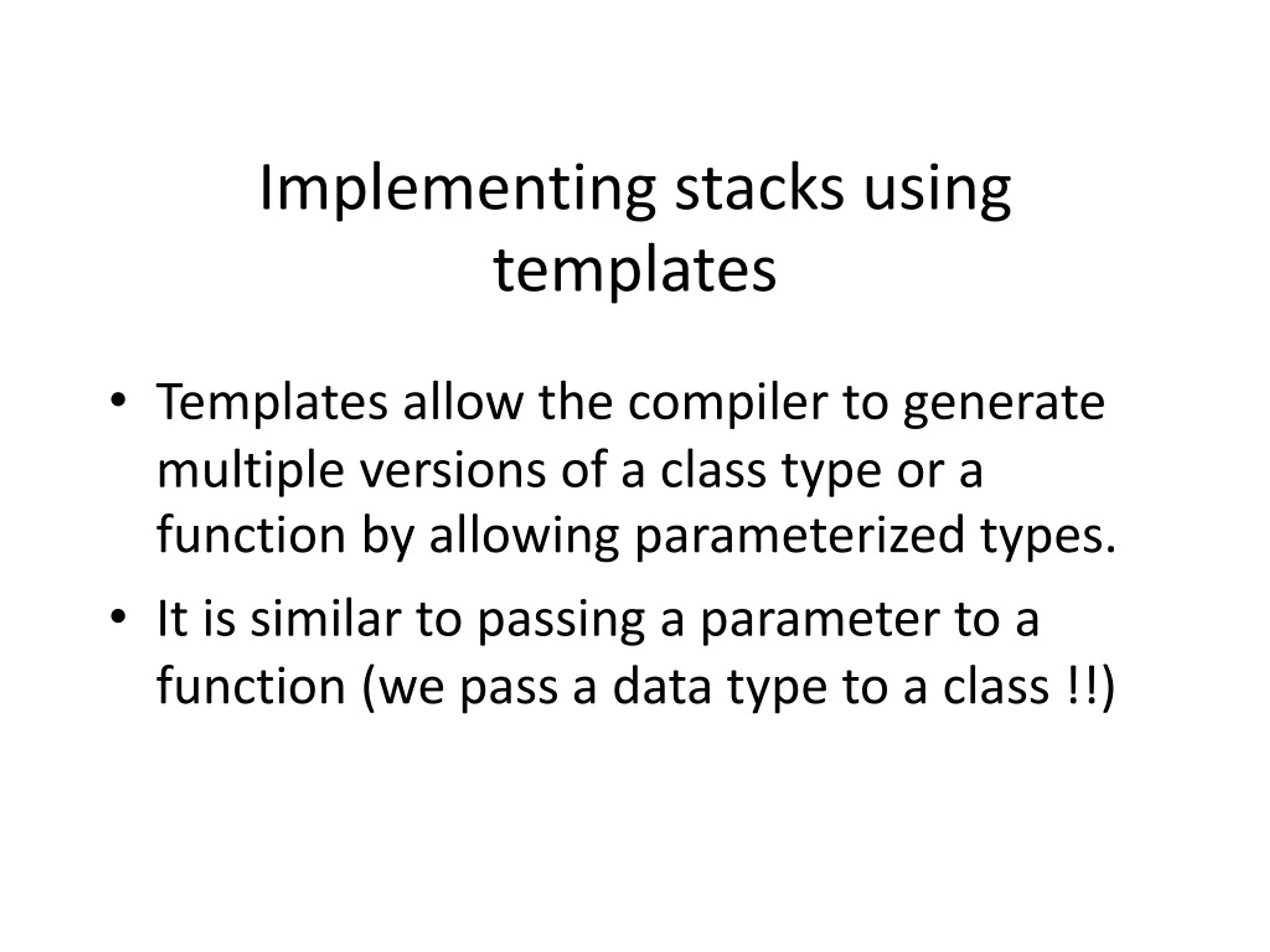 Implementing stacks using templates

• Templates allow the compiler to generate multiple versions of a class type or a function by allowing parameterized types.

• It is similar to passing a parameter to a function (we pass a data type to a class !!)